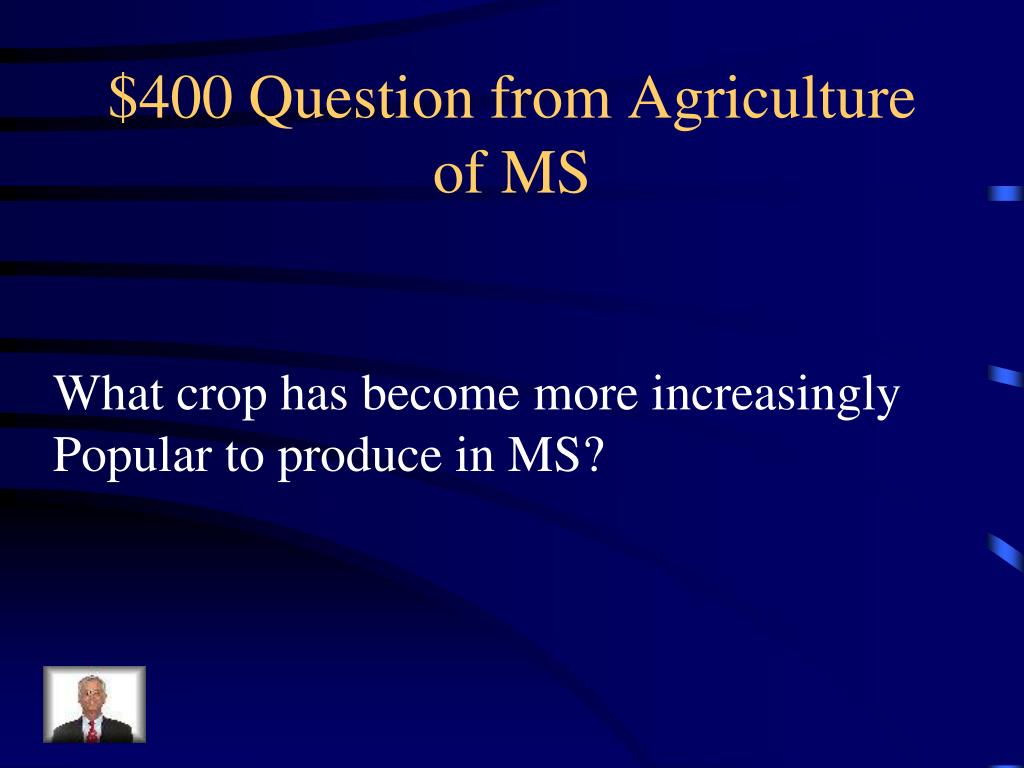 \$400 Question from Agriculture of MS

What crop has become more increasingly Popular to produce in MS?